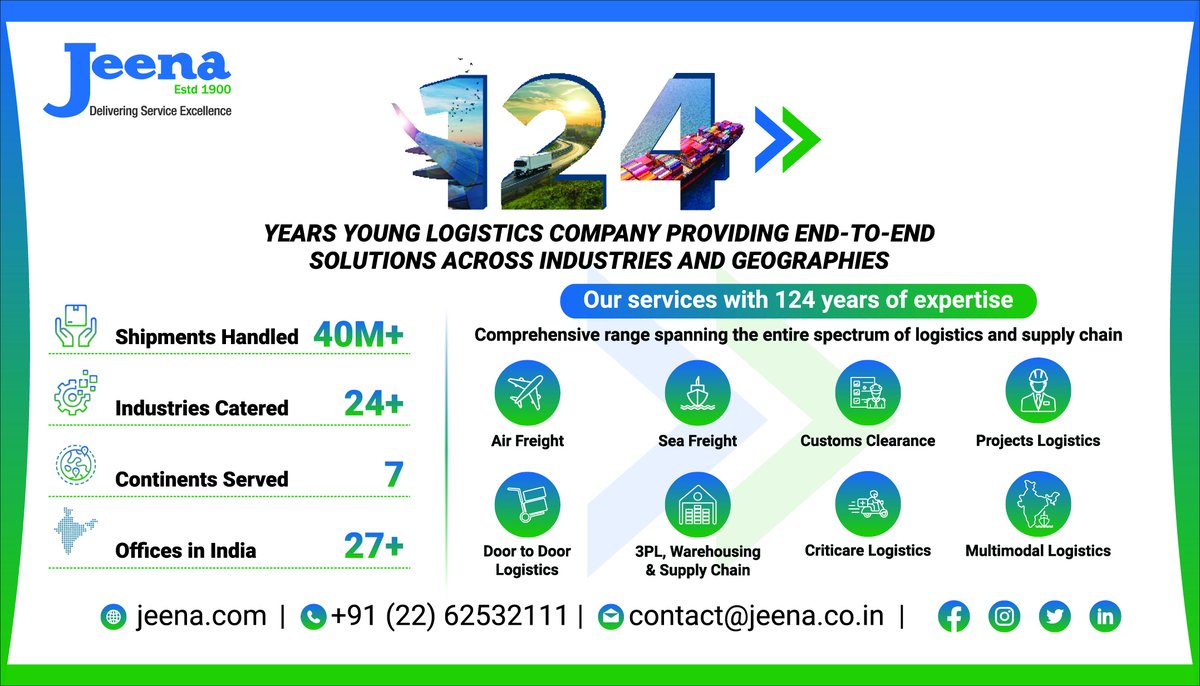 Jeena
Estd 1900
Delivering Service Excellence

124

YEARS YOUNG LOGISTICS COMPANY PROVIDING END-TO-END SOLUTIONS ACROSS INDUSTRIES AND GEOGRAPHIES

Shipments Handled 40M+

Industries Catered 24+

Continents Served 7

Offices in India 27+

Our services with 124 years of expertise

Comprehensive range spanning the entire spectrum of logistics and supply chain

Air Freight

Sea Freight

Customs Clearance

Projects Logistics

Door to Door Logistics

3PL, Warehousing & Supply Chain

Criticare Logistics

Multimodal Logistics

jeena.com | +91 (22) 62532111 | contact@jeena.co.in |